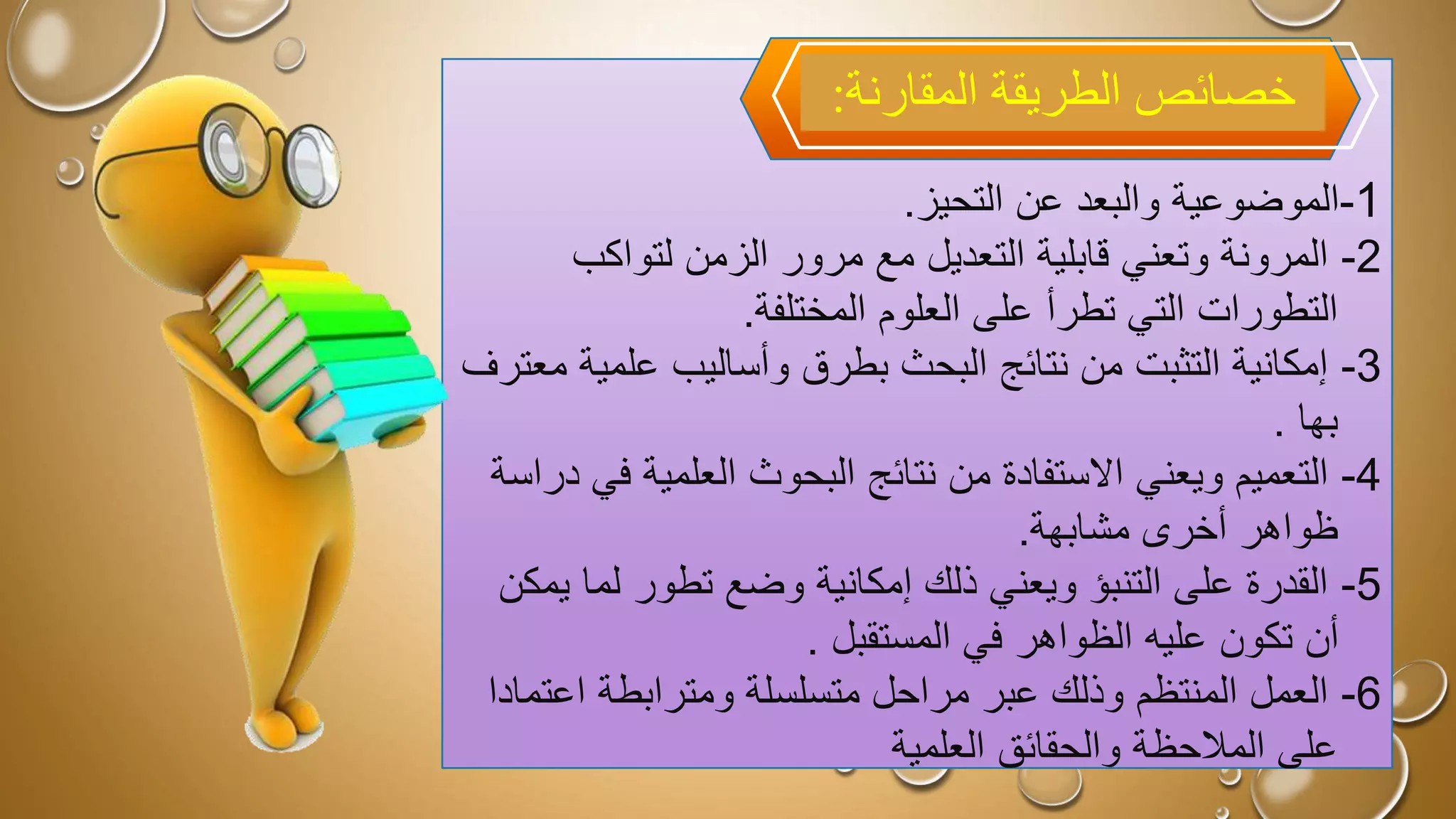 خصائص الطريقة المقارنة:

1-الموضوعية والبعد عن التحيز.
2- المرونة وتعني قابلية التعديل مع مرور الزمن لتواكب التطورات التي تطرأ على العلوم المختلفة.
3- إمكانية التثبت من نتائج البحث بطرق وأساليب علمية معترف بها .
4- التعميم ويعني الاستفادة من نتائج البحوث العلمية في دراسة ظواهر أخرى مشابهة.
5- القدرة على التنبؤ ويعني ذلك إمكانية وضع تطور لما يمكن أن تكون عليه الظواهر في المستقبل .
6- العمل المنتظم وذلك عبر مراحل متسلسلة ومترابطة اعتمادا على الملاحظة والحقائق العلمية